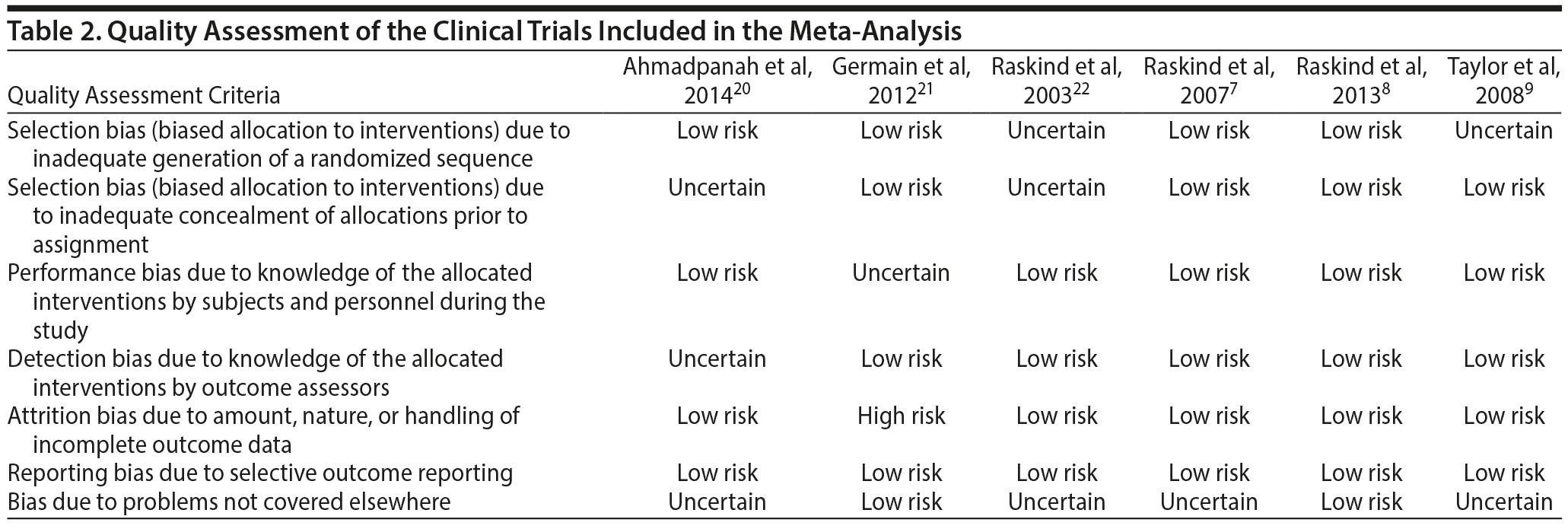 Table 2. Quality Assessment of the Clinical Trials Included in the Meta-Analysis

| Quality Assessment Criteria | Ahmadpanah et al, 2014$^{20}$ | Germain et al, 2012$^{21}$ | Raskind et al, 2003$^{22}$ | Raskind et al, 2007$^{7}$ | Raskind et al, 2013$^{8}$ | Taylor et al, 2008$^{9}$ |
|---|---|---|---|---|---|---|
| Selection bias (biased allocation to interventions) due to inadequate generation of a randomized sequence | Low risk | Low risk | Uncertain | Low risk | Low risk | Uncertain |
| Selection bias (biased allocation to interventions) due to inadequate concealment of allocations prior to assignment | Uncertain | Low risk | Uncertain | Low risk | Low risk | Low risk |
| Performance bias due to knowledge of the allocated interventions by subjects and personnel during the study | Low risk | Uncertain | Low risk | Low risk | Low risk | Low risk |
| Detection bias due to knowledge of the allocated interventions by outcome assessors | Uncertain | Low risk | Low risk | Low risk | Low risk | Low risk |
| Attrition bias due to amount, nature, or handling of incomplete outcome data | Low risk | High risk | Low risk | Low risk | Low risk | Low risk |
| Reporting bias due to selective outcome reporting | Low risk | Low risk | Low risk | Low risk | Low risk | Low risk |
| Bias due to problems not covered elsewhere | Uncertain | Low risk | Uncertain | Uncertain | Low risk | Uncertain |